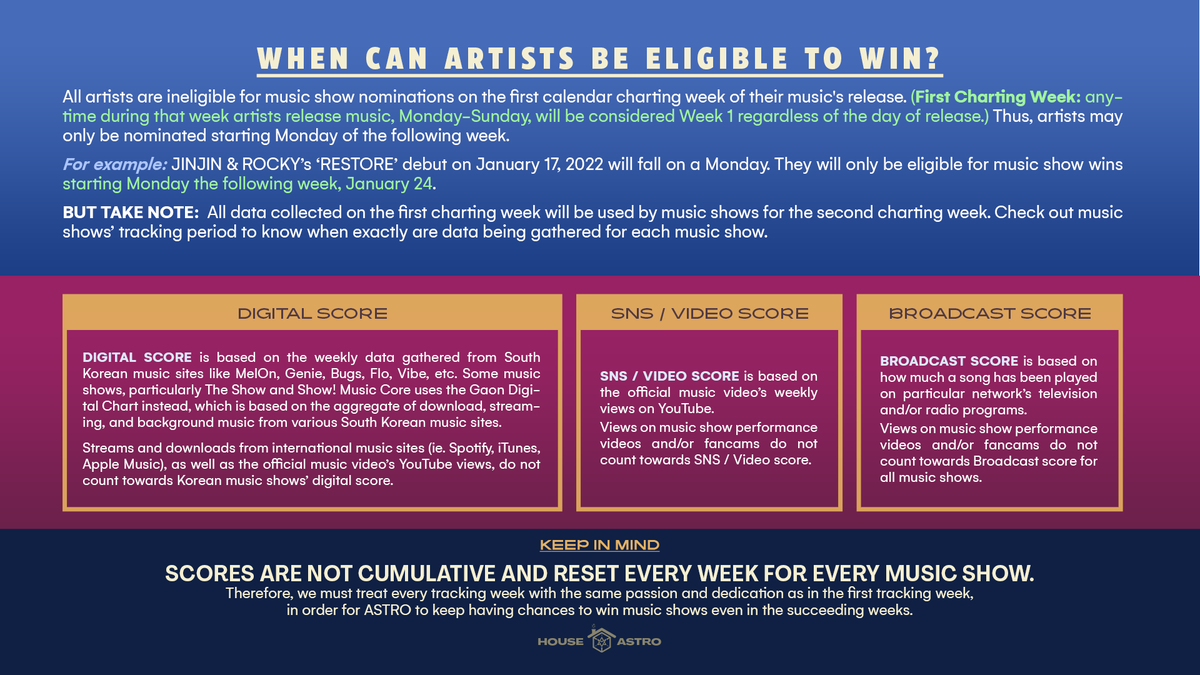 WHEN CAN ARTISTS BE ELIGIBLE TO WIN?

All artists are ineligible for music show nominations on the first calendar charting week of their music's release. (First Charting Week: anytime during that week artists release music, Monday-Sunday, will be considered Week 1 regardless of the day of release.) Thus, artists may only be nominated starting Monday of the following week.

For example: JINJIN & ROCKY's 'RESTORE' debut on January 17, 2022 will fall on a Monday. They will only be eligible for music show wins starting Monday the following week, January 24.

BUT TAKE NOTE: All data collected on the first charting week will be used by music shows for the second charting week. Check out music shows' tracking period to know when exactly are data being gathered for each music show.

DIGITAL SCORE

DIGITAL SCORE is based on the weekly data gathered from South Korean music sites like MelOn, Genie, Bugs, Flo, Vibe, etc. Some music shows, particularly The Show and Show! Music Core uses the Gaon Digital Chart instead, which is based on the aggregate of download, streaming, and background music from various South Korean music sites.

Streams and downloads from international music sites (ie. Spotify, iTunes, Apple Music), as well as the official music video's YouTube views, do not count towards Korean music shows' digital score.

SNS / VIDEO SCORE

SNS / VIDEO SCORE is based on the official music video's weekly views on YouTube.
Views on music show performance videos and/or fancams do not count towards SNS / Video score.

BROADCAST SCORE

BROADCAST SCORE is based on how much a song has been played on particular network's television and/or radio programs.
Views on music show performance videos and/or fancams do not count towards Broadcast score for all music shows.

KEEP IN MIND

SCORES ARE NOT CUMULATIVE AND RESET EVERY WEEK FOR EVERY MUSIC SHOW.
Therefore, we must treat every tracking week with the same passion and dedication as in the first tracking week, in order for ASTRO to keep having chances to win music shows even in the succeeding weeks.

HOUSE ASTRO